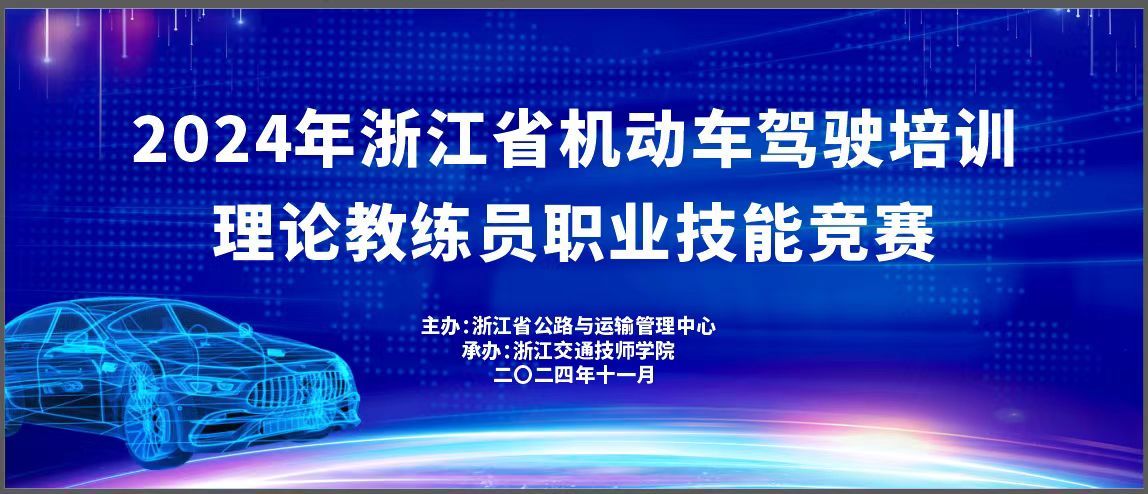 2024年浙江省机动车驾驶培训
理论教练员职业技能竞赛

主办:浙江省公路与运输管理中心
承办:浙江交通技师学院
二〇二四年十一月